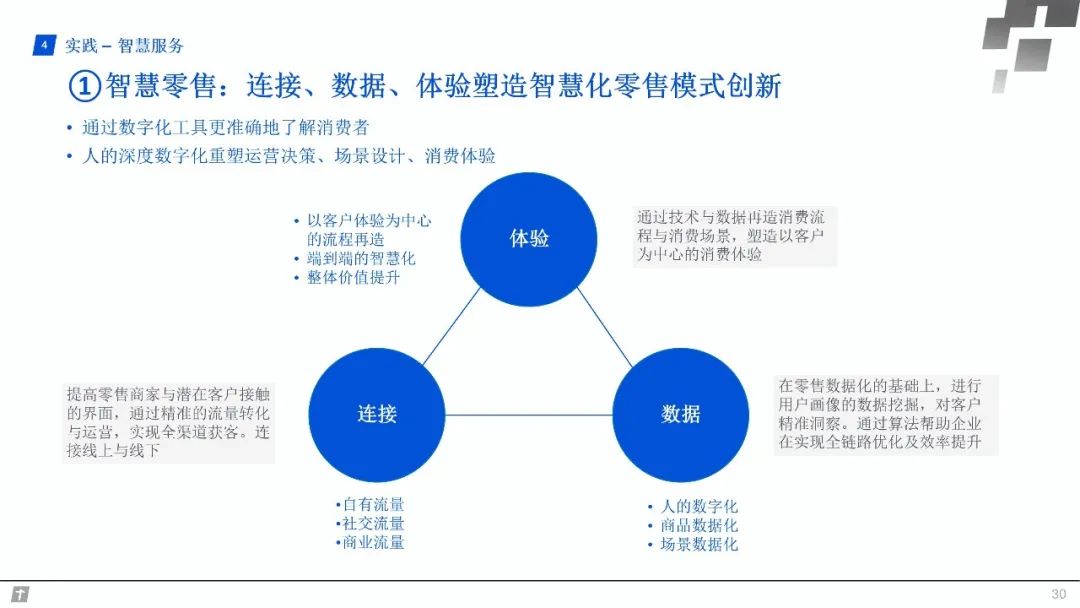 4 实践 – 智慧服务

①智慧零售：连接、数据、体验塑造智慧化零售模式创新

• 通过数字化工具更准确地了解消费者
• 人的深度数字化重塑运营决策、场景设计、消费体验

• 以客户体验为中心的流程再造
• 端到端的智慧化
• 整体价值提升

体验

通过技术与数据再造消费流程与消费场景，塑造以客户为中心的消费体验

提高零售商家与潜在客户接触的界面，通过精准的流量转化与运营，实现全渠道获客。连接线上与线下

连接

数据

在零售数据化的基础上，进行用户画像的数据挖掘，对客户精准洞察。通过算法帮助企业在实现全链路优化及效率提升

•自有流量
•社交流量
•商业流量

• 人的数字化
• 商品数据化
• 场景数据化

30